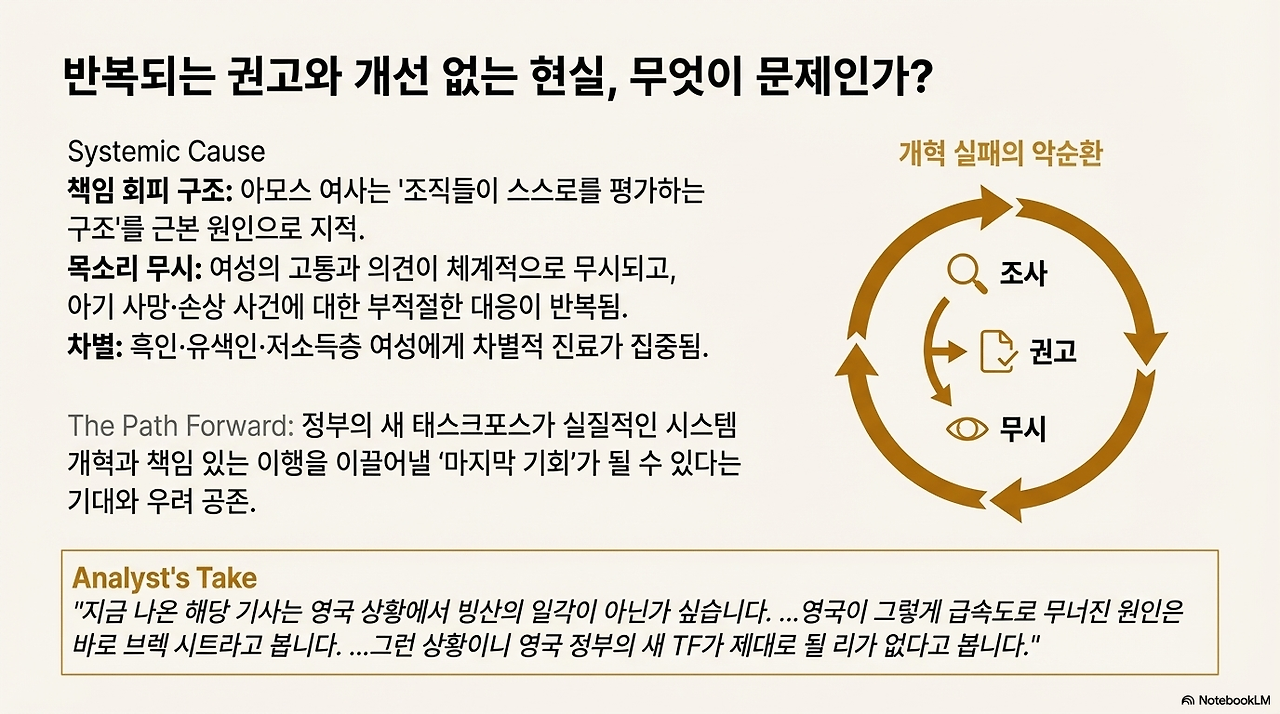 반복되는 권고와 개선 없는 현실, 무엇이 문제인가?

Systemic Cause
책임 회피 구조: 아모스 여사는 '조직들이 스스로를 평가하는 구조'를 근본 원인으로 지적.
목소리 무시: 여성의 고통과 의견이 체계적으로 무시되고, 아기 사망·손상 사건에 대한 부적절한 대응이 반복됨.
차별: 흑인·유색인·저소득층 여성에게 차별적 진료가 집중됨.

The Path Forward: 정부의 새 태스크포스가 실질적인 시스템 개혁과 책임 있는 이행을 이끌어낼 '마지막 기회'가 될 수 있다는 기대와 우려 공존.

개혁 실패의 악순환

조사

권고

무시

Analyst's Take
"지금 나온 해당 기사는 영국 상황에서 빙산의 일각이 아닌가 싶습니다. ...영국이 그렇게 급속도로 무너진 원인은 바로 브렉 시트라고 봅니다. ...그런 상황이니 영국 정부의 새 TF가 제대로 될 리가 없다고 봅니다."

NotebookLM